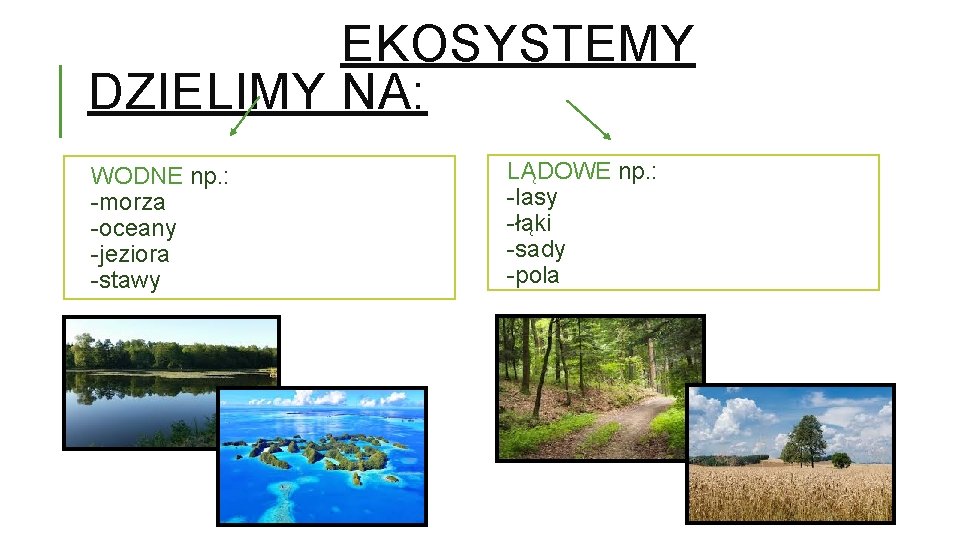 EKOSYSTEMY DZIELIMY NA:

WODNE np.:
-morza
-oceany
-jeziora
-stawy

LĄDOWE np.:
-lasy
-łąki
-sady
-pola